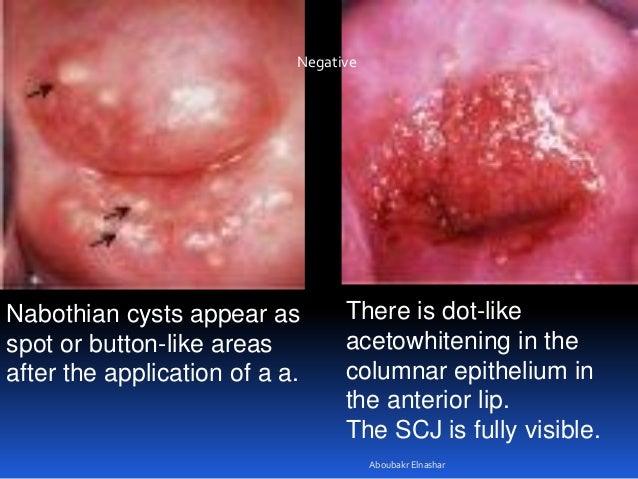 Negative

Nabothian cysts appear as spot or button-like areas after the application of a a.

There is dot-like acetowhitening in the columnar epithelium in the anterior lip.
The SCJ is fully visible.

Aboubakr Elnashar